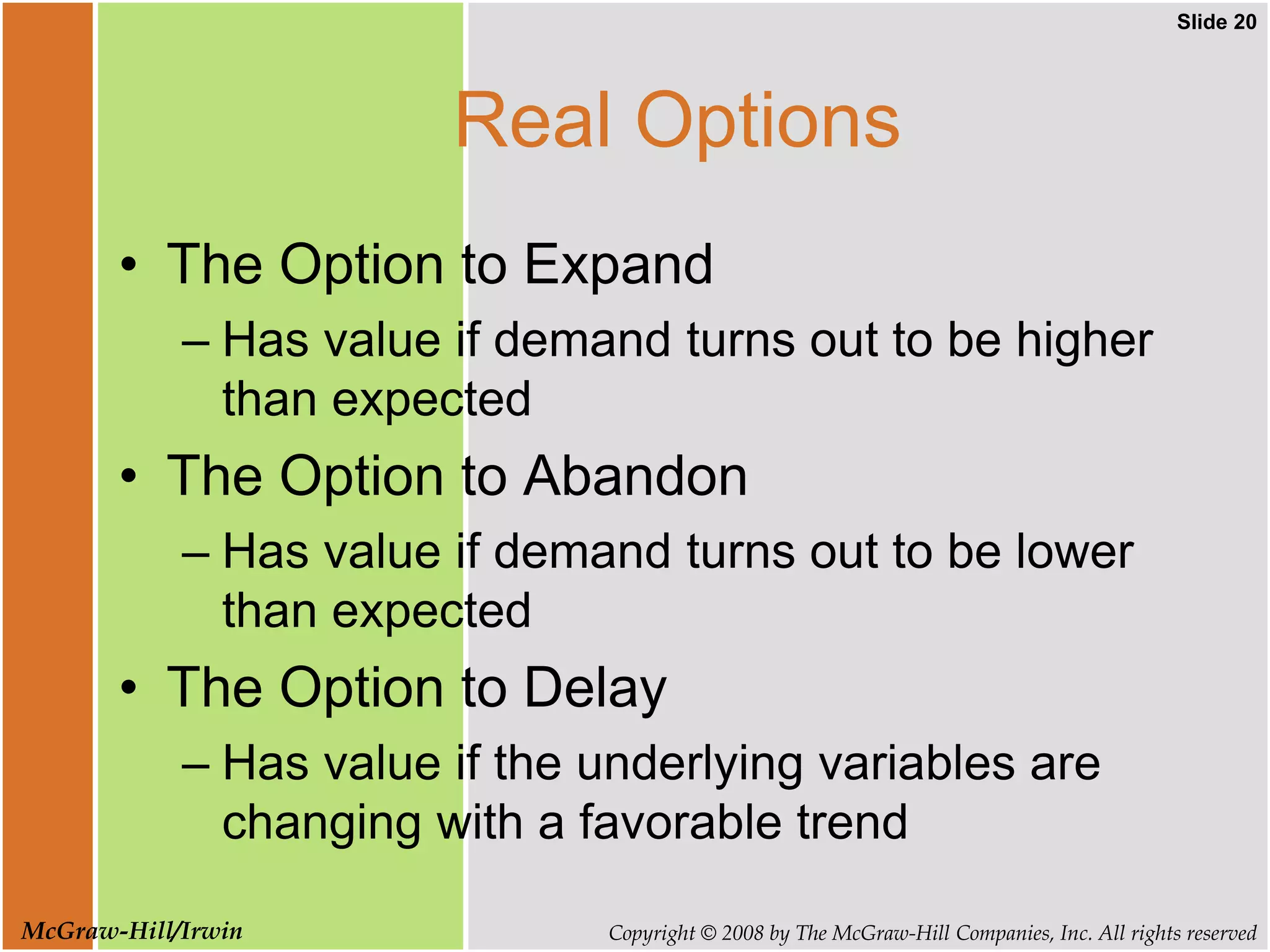 Slide 20

Real Options

• The Option to Expand
– Has value if demand turns out to be higher than expected
• The Option to Abandon
– Has value if demand turns out to be lower than expected
• The Option to Delay
– Has value if the underlying variables are changing with a favorable trend

McGraw-Hill/Irwin

Copyright © 2008 by The McGraw-Hill Companies, Inc. All rights reserved